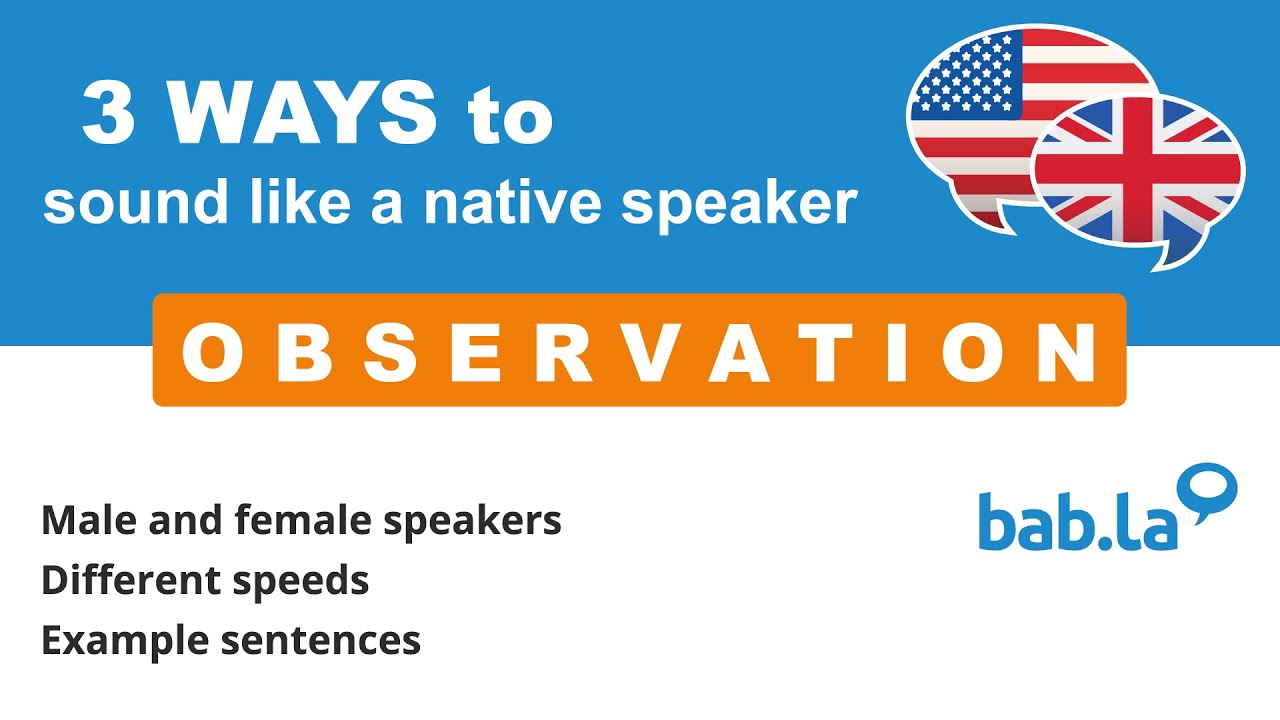 3 WAYS to
sound like a native speaker

OBSERVATION

Male and female speakers
Different speeds
Example sentences

bab.la